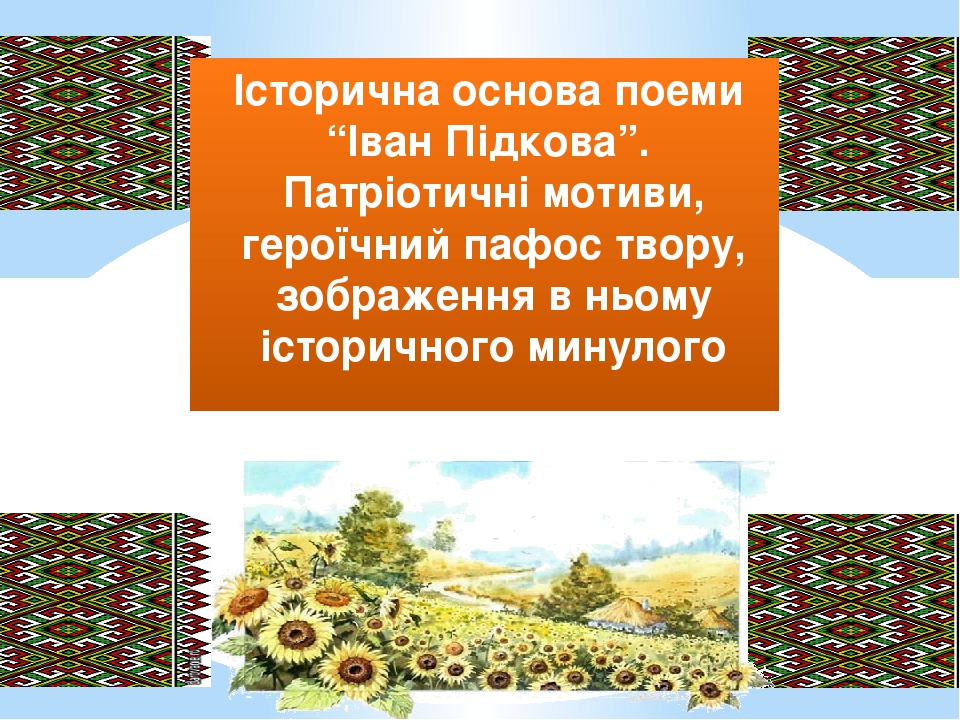 Історична основа поеми “Іван Підкова”. Патріотичні мотиви, героїчний пафос твору, зображення в ньому історичного минулого